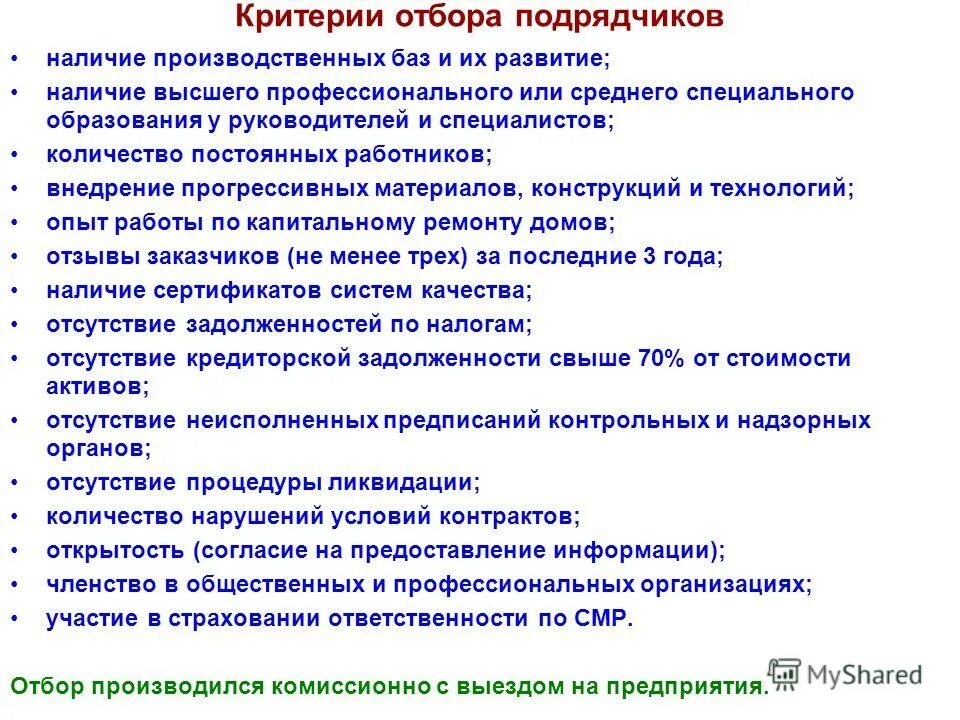 Критерии отбора подрядчиков

• наличие производственных баз и их развитие;
• наличие высшего профессионального или среднего специального образования у руководителей и специалистов;
• количество постоянных работников;
• внедрение прогрессивных материалов, конструкций и технологий;
• опыт работы по капитальному ремонту домов;
• отзывы заказчиков (не менее трех) за последние 3 года;
• наличие сертификатов систем качества;
• отсутствие задолженностей по налогам;
• отсутствие кредиторской задолженности свыше 70% от стоимости активов;
• отсутствие неисполненных предписаний контрольных и надзорных органов;
• отсутствие процедуры ликвидации;
• количество нарушений условий контрактов;
• открытость (согласие на предоставление информации);
• членство в общественных и профессиональных организациях;
• участие в страховании ответственности по СМР.

Отбор производился комиссионно с выездом на предприятия.

MyShared